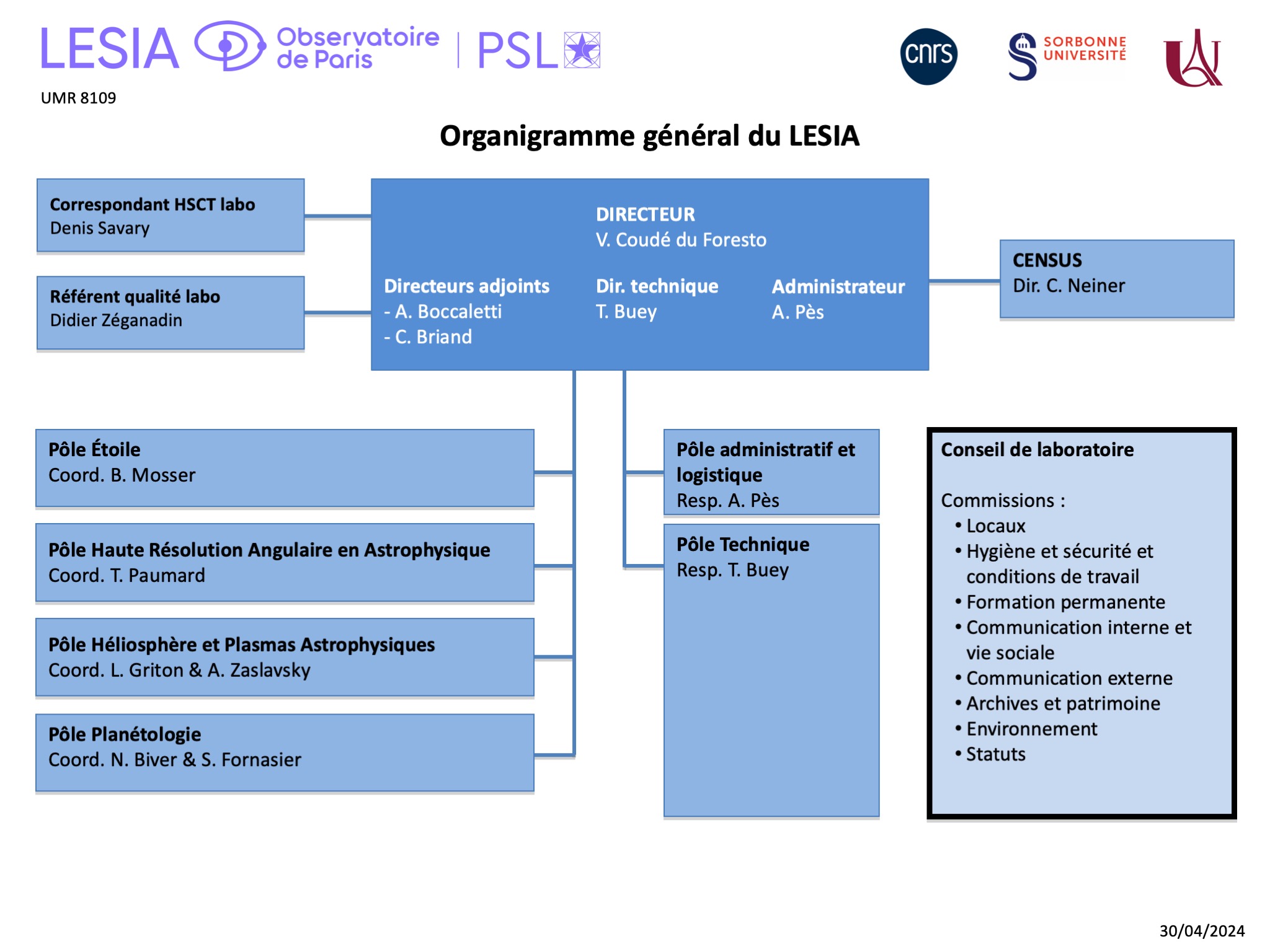 LESIA Observatoire de Paris | PSL

cnrs SORBONNE UNIVERSITÉ

UMR 8109

Organigramme général du LESIA

Correspondant HSCT labo
Denis Savary

Référent qualité labo
Didier Zéganadin

DIRECTEUR
V. Coudé du Foresto

Directeurs adjoints
- A. Boccaletti
- C. Briand

Dir. technique
T. Buey

Administrateur
A. Pès

CENSUS
Dir. C. Neiner

Pôle Étoile
Coord. B. Mosser

Pôle Haute Résolution Angulaire en Astrophysique
Coord. T. Paumard

Pôle Héliosphère et Plasmas Astrophysiques
Coord. L. Griton & A. Zaslavsky

Pôle Planétologie
Coord. N. Biver & S. Fornasier

Pôle administratif et logistique
Resp. A. Pès

Pôle Technique
Resp. T. Buey

Conseil de laboratoire

Commissions :
• Locaux
• Hygiène et sécurité et conditions de travail
• Formation permanente
• Communication interne et vie sociale
• Communication externe
• Archives et patrimoine
• Environnement
• Statuts

30/04/2024